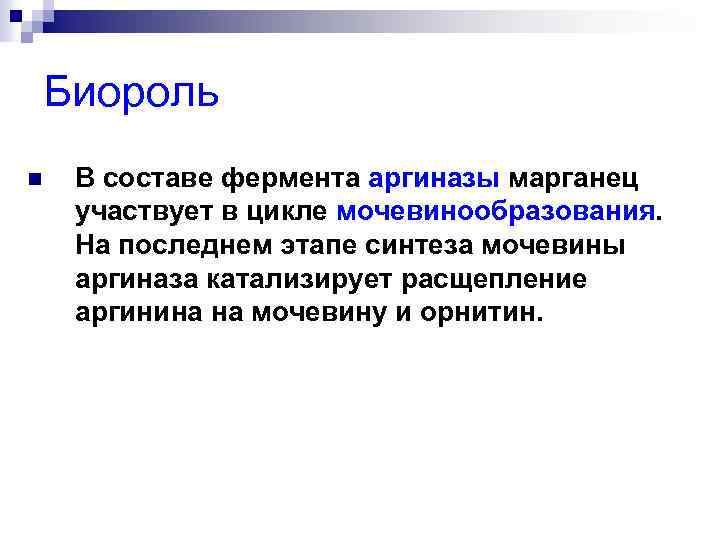 Биороль

В составе фермента аргиназы марганец участвует в цикле мочевинообразования. На последнем этапе синтеза мочевины аргиназа катализирует расщепление аргинина на мочевину и орнитин.